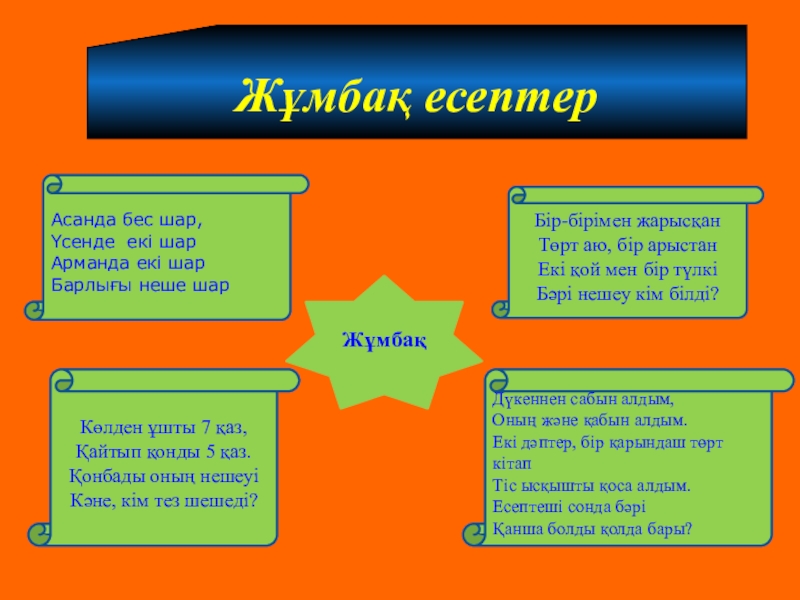 Жұмбақ есептер

Асанда бес шар,
Үсенде екі шар
Арманда екі шар
Барлығы неше шар

Бір-бірімен жарысқан
Төрт аю, бір арыстан
Екі қой мен бір түлкі
Бәрі нешеу кім білді?

Жұмбақ

Көлден ұшты 7 қаз,
Қайтып қонды 5 қаз.
Қонбады оның нешеуі
Кәне, кім тез шешеді?

Дүкеннен сабын алдым,
Оның және қабын алдым.
Екі дәптер, бір қарындаш төрт кітап
Тіс ысқышты қоса алдым.
Есептеші сонда бәрі
Қанша болды қолда бары?